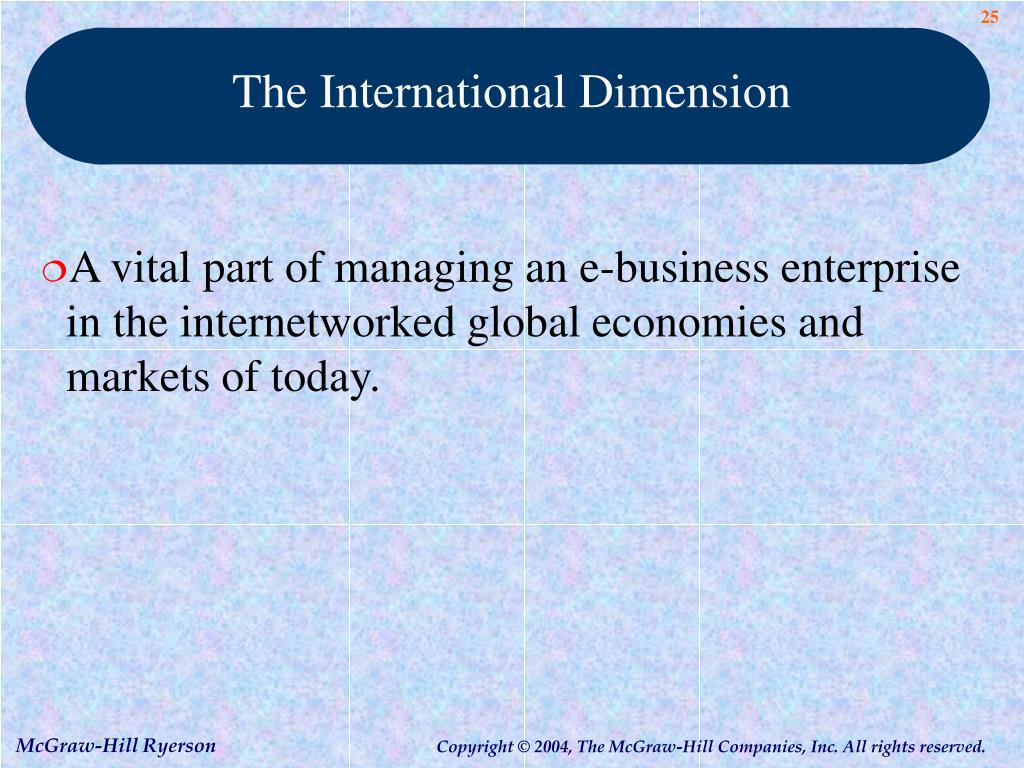 25

The International Dimension

A vital part of managing an e-business enterprise in the internetworked global economies and markets of today.

McGraw-Hill Ryerson

Copyright © 2004, The McGraw-Hill Companies, Inc. All rights reserved.